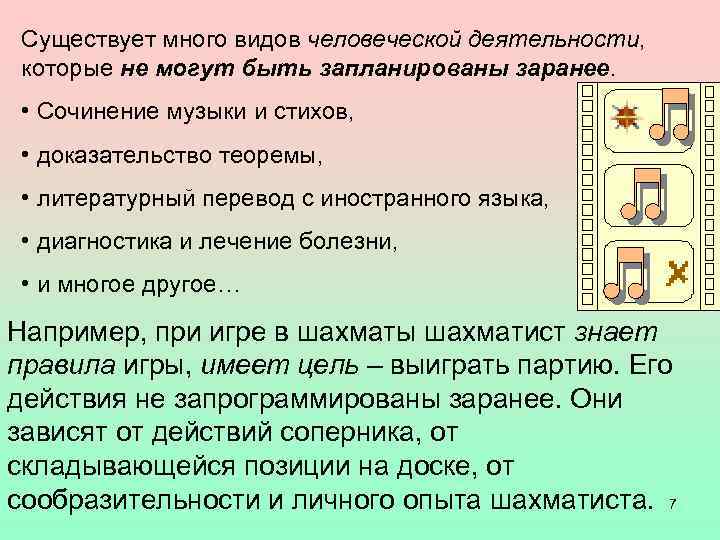 Существует много видов человеческой деятельности, которые не могут быть запланированы заранее.

• Сочинение музыки и стихов,

• доказательство теоремы,

• литературный перевод с иностранного языка,

• диагностика и лечение болезни,

• и многое другое…

Например, при игре в шахматы шахматист знает правила игры, имеет цель – выиграть партию. Его действия не запрограммированы заранее. Они зависят от действий соперника, от складывающейся позиции на доске, от сообразительности и личного опыта шахматиста.

7